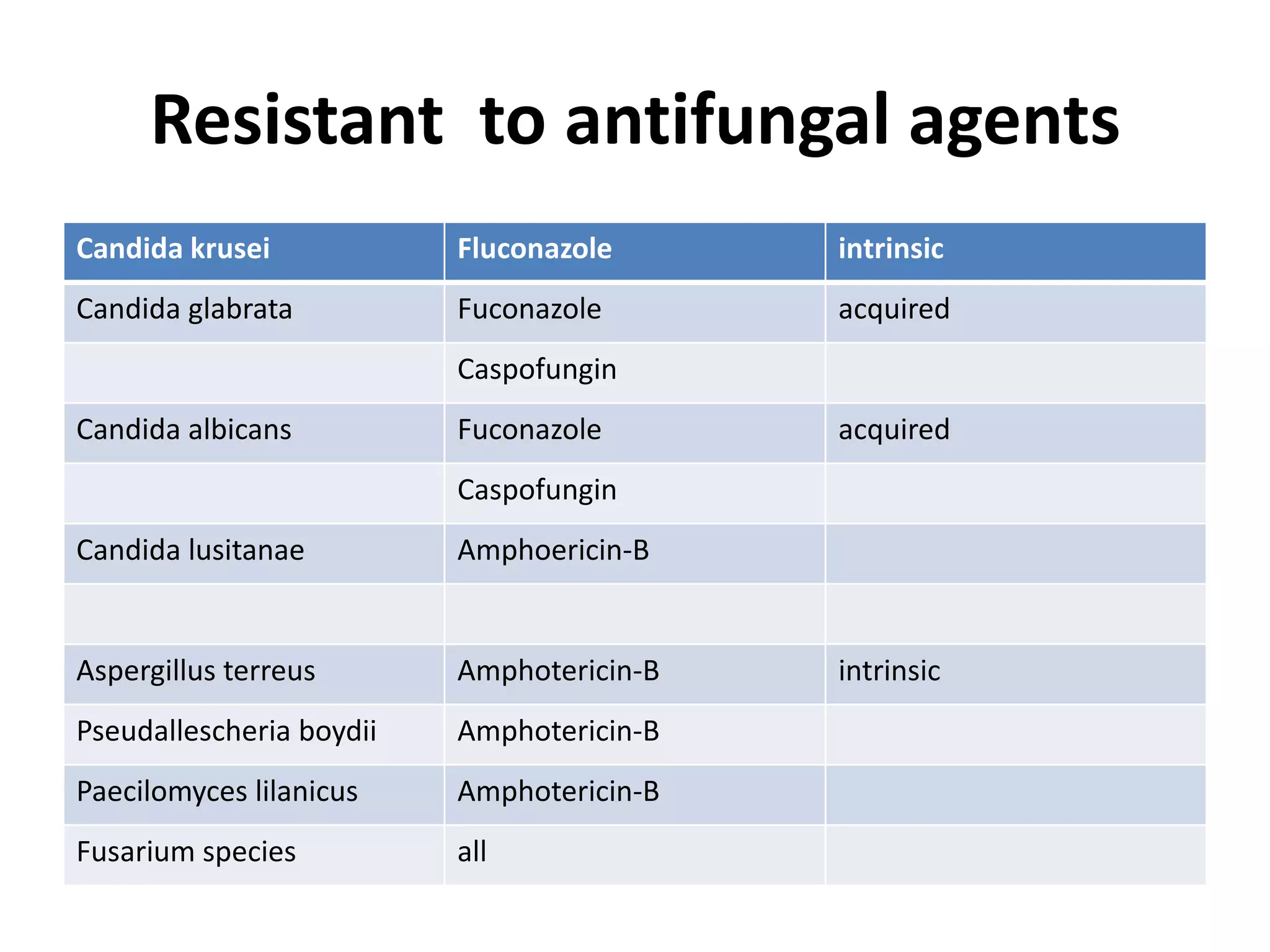 Resistant  to antifungal agents

| Candida krusei | Fluconazole | intrinsic |
|---|---|---|
| Candida glabrata | Fuconazole | acquired |
| | Caspofungin | |
| Candida albicans | Fuconazole | acquired |
| | Caspofungin | |
| Candida lusitanae | Amphoericin-B | |
| | | |
| Aspergillus terreus | Amphotericin-B | intrinsic |
| Pseudallescheria boydii | Amphotericin-B | |
| Paecilomyces lilanicus | Amphotericin-B | |
| Fusarium species | all | |